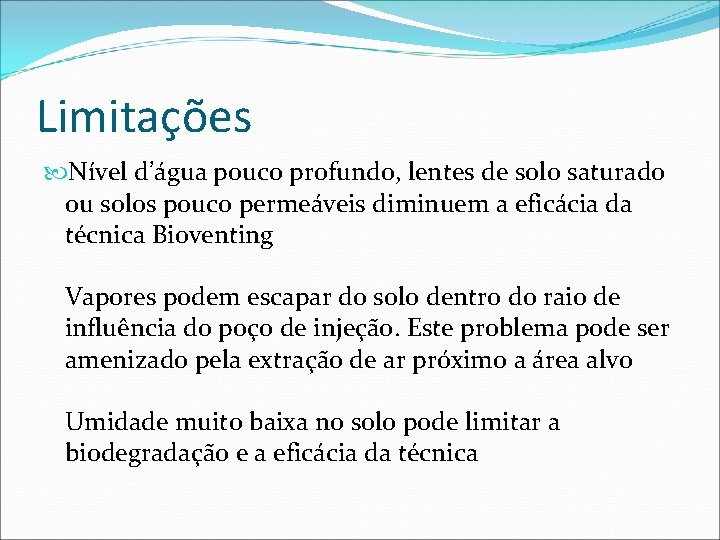 Limitações

Nível d’água pouco profundo, lentes de solo saturado ou solos pouco permeáveis diminuem a eficácia da técnica Bioventing

Vapores podem escapar do solo dentro do raio de influência do poço de injeção. Este problema pode ser amenizado pela extração de ar próximo a área alvo

Umidade muito baixa no solo pode limitar a biodegradação e a eficácia da técnica